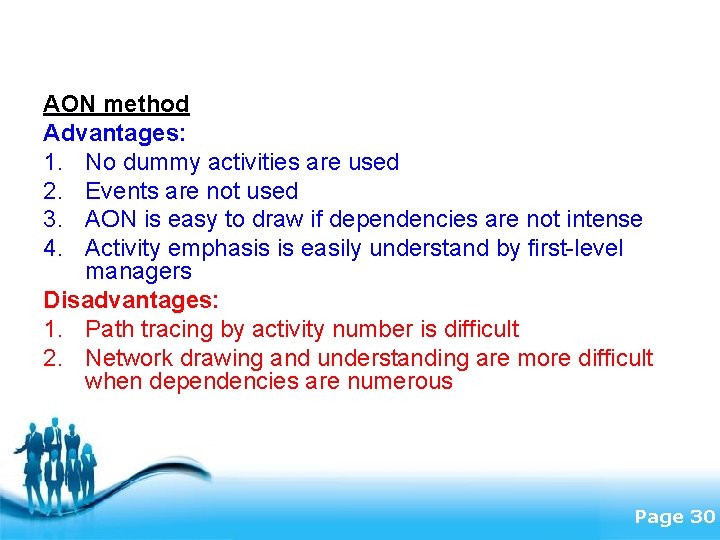 AON method

Advantages:

1. No dummy activities are used
2. Events are not used
3. AON is easy to draw if dependencies are not intense
4. Activity emphasis is easily understand by first-level managers

Disadvantages:

1. Path tracing by activity number is difficult
2. Network drawing and understanding are more difficult when dependencies are numerous

Page 30